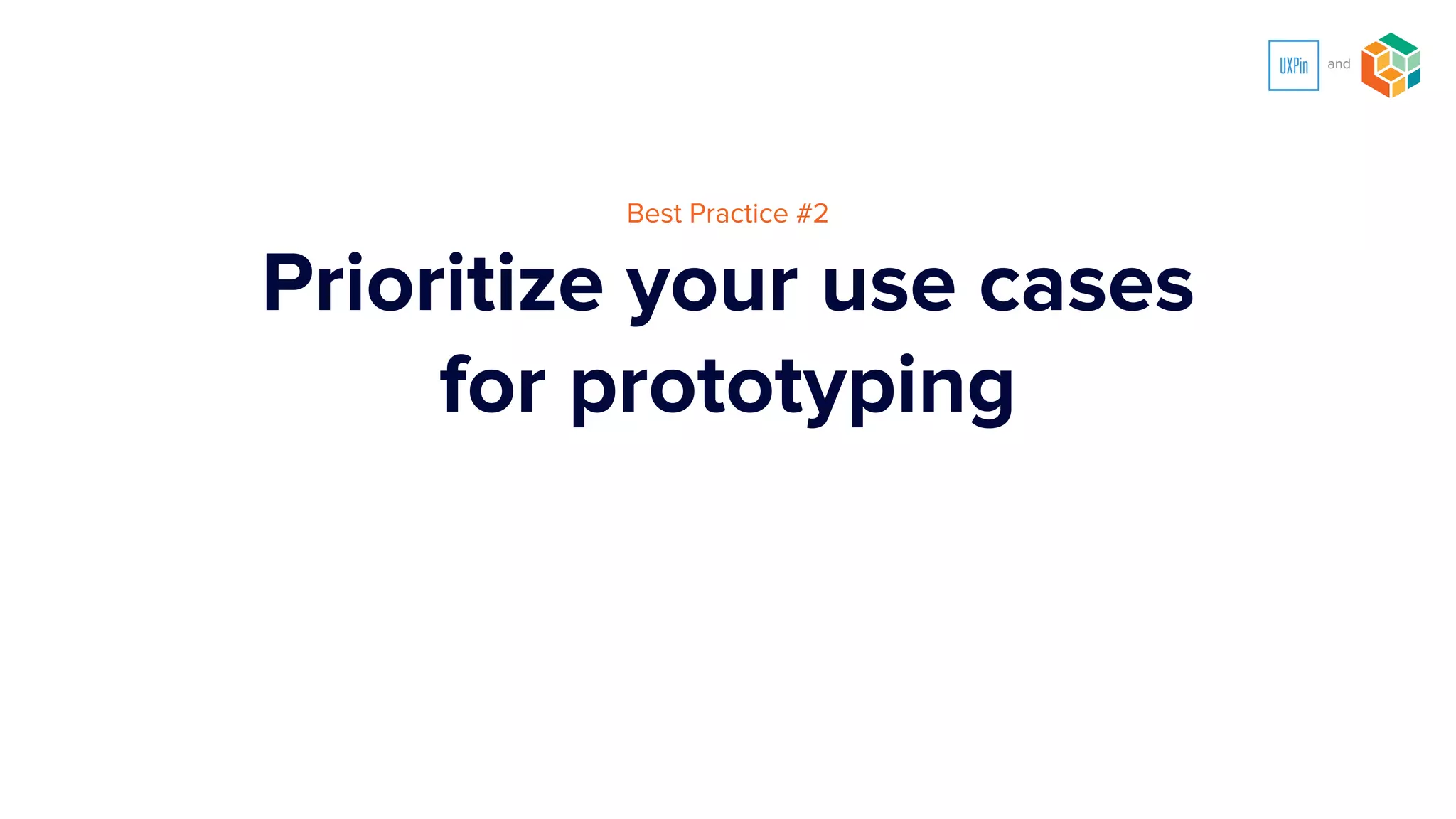 UXPin and

Best Practice #2

Prioritize your use cases for prototyping